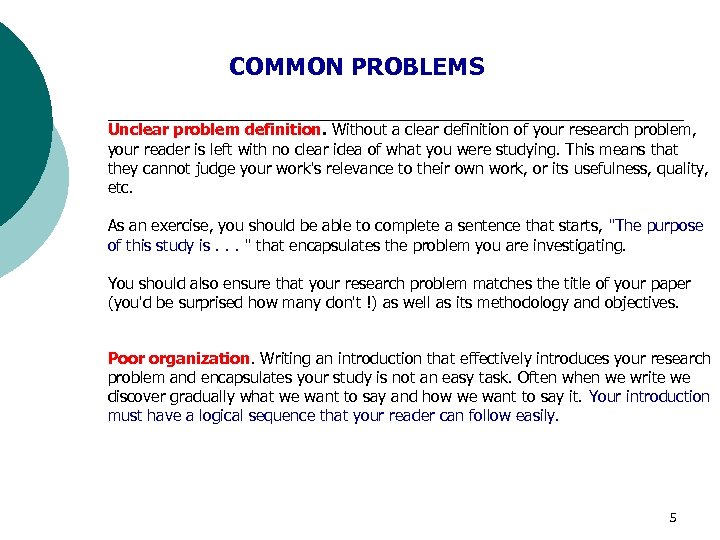 COMMON PROBLEMS

Unclear problem definition. Without a clear definition of your research problem, your reader is left with no clear idea of what you were studying. This means that they cannot judge your work's relevance to their own work, or its usefulness, quality, etc.

As an exercise, you should be able to complete a sentence that starts, "The purpose of this study is . . . " that encapsulates the problem you are investigating.

You should also ensure that your research problem matches the title of your paper (you'd be surprised how many don't !) as well as its methodology and objectives.

Poor organization. Writing an introduction that effectively introduces your research problem and encapsulates your study is not an easy task. Often when we write we discover gradually what we want to say and how we want to say it. Your introduction must have a logical sequence that your reader can follow easily.

5